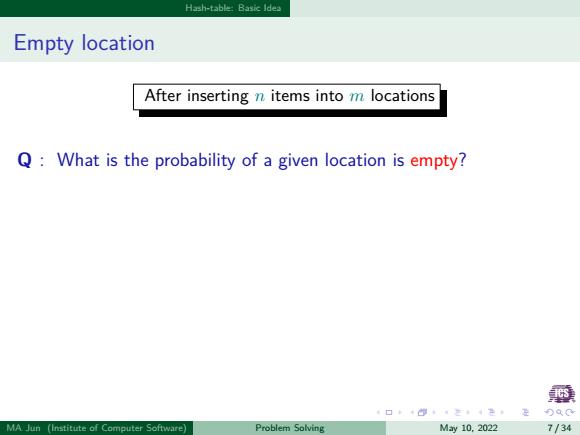 Hash-table: Basic Idea

Empty location

After inserting $n$ items into $m$ locations

**Q** : What is the probability of a given location is empty?

ICS

MA Jun (Institute of Computer Software) Problem Solving May 10, 2022 7 / 34